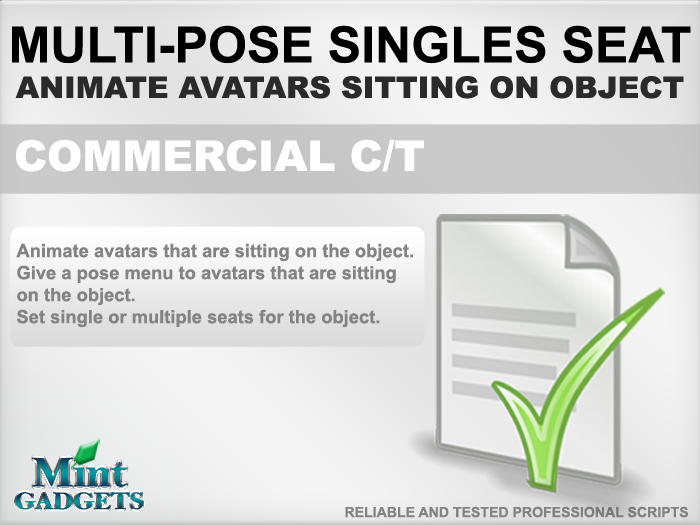 MULTI-POSE SINGLES SEAT
ANIMATE AVATARS SITTING ON OBJECT

COMMERCIAL C/T

Animate avatars that are sitting on the object.
Give a pose menu to avatars that are sitting on the object.
Set single or multiple seats for the object.

Mint
GADGETS

RELIABLE AND TESTED PROFESSIONAL SCRIPTS